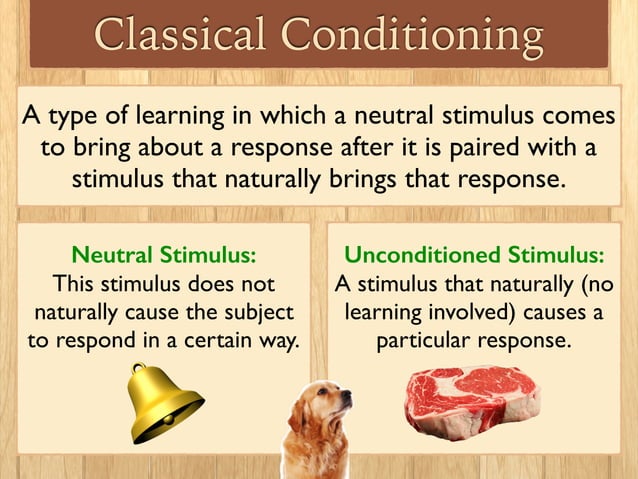 Classical Conditioning

A type of learning in which a neutral stimulus comes to bring about a response after it is paired with a stimulus that naturally brings that response.

Neutral Stimulus:
This stimulus does not naturally cause the subject to respond in a certain way.

Unconditioned Stimulus:
A stimulus that naturally (no learning involved) causes a particular response.